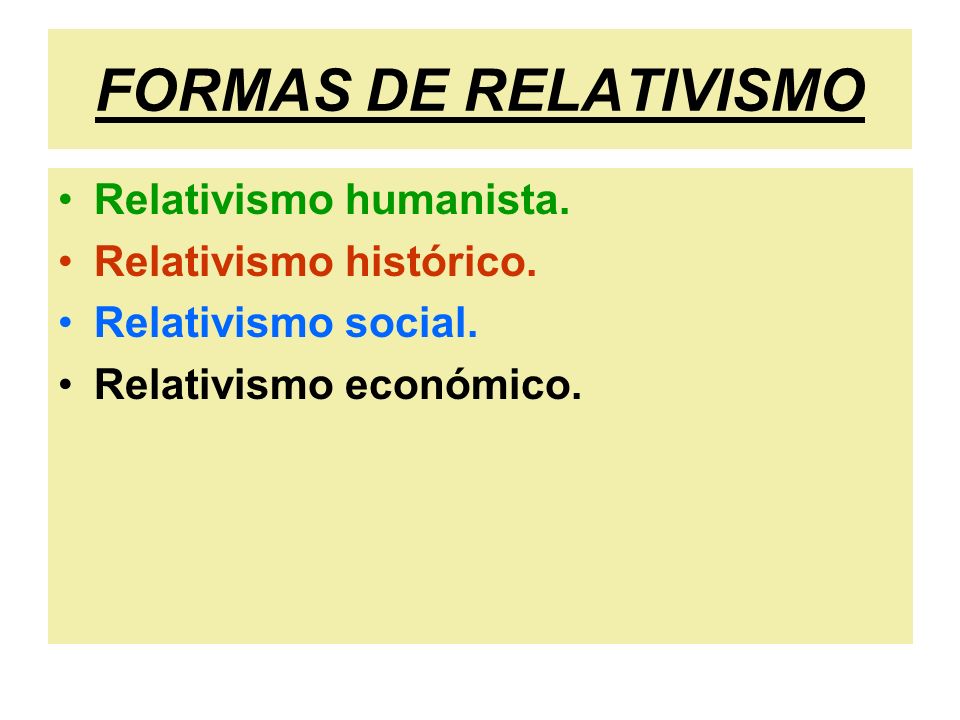 FORMAS DE RELATIVISMO

• Relativismo humanista.
• Relativismo histórico.
• Relativismo social.
• Relativismo económico.